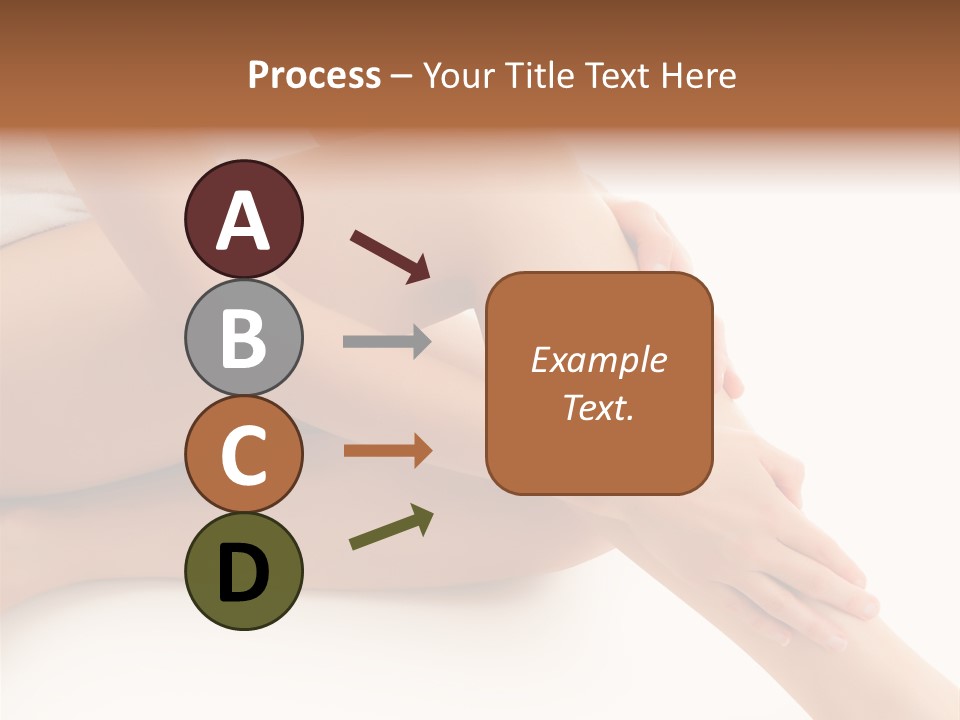 Process – Your Title Text Here

A

B

C

D

Example Text.